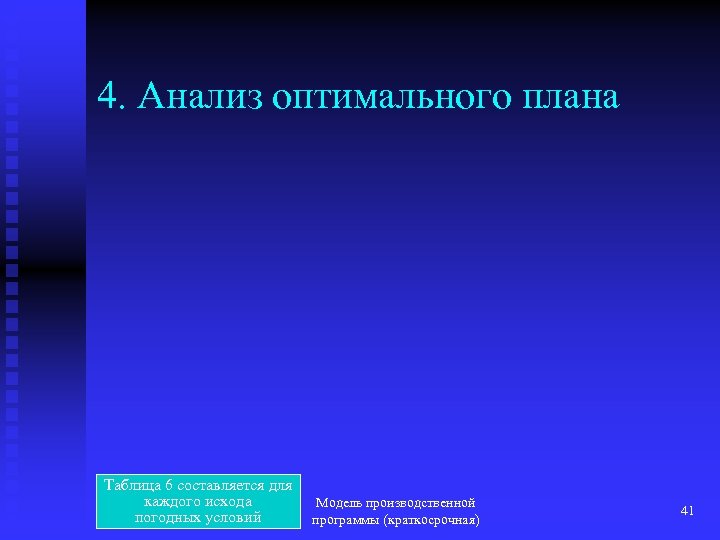 4. Анализ оптимального плана

Таблица 6 составляется для каждого исхода погодных условий

Модель производственной программы (краткосрочная)

41